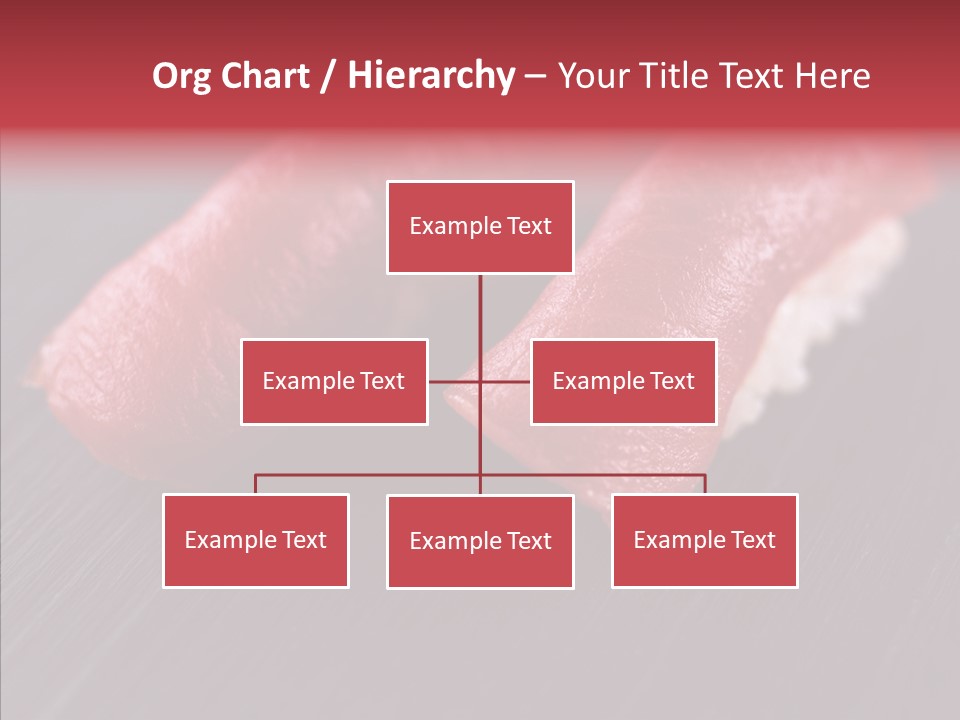 Org Chart / Hierarchy – Your Title Text Here

Example Text

Example Text

Example Text

Example Text

Example Text

Example Text